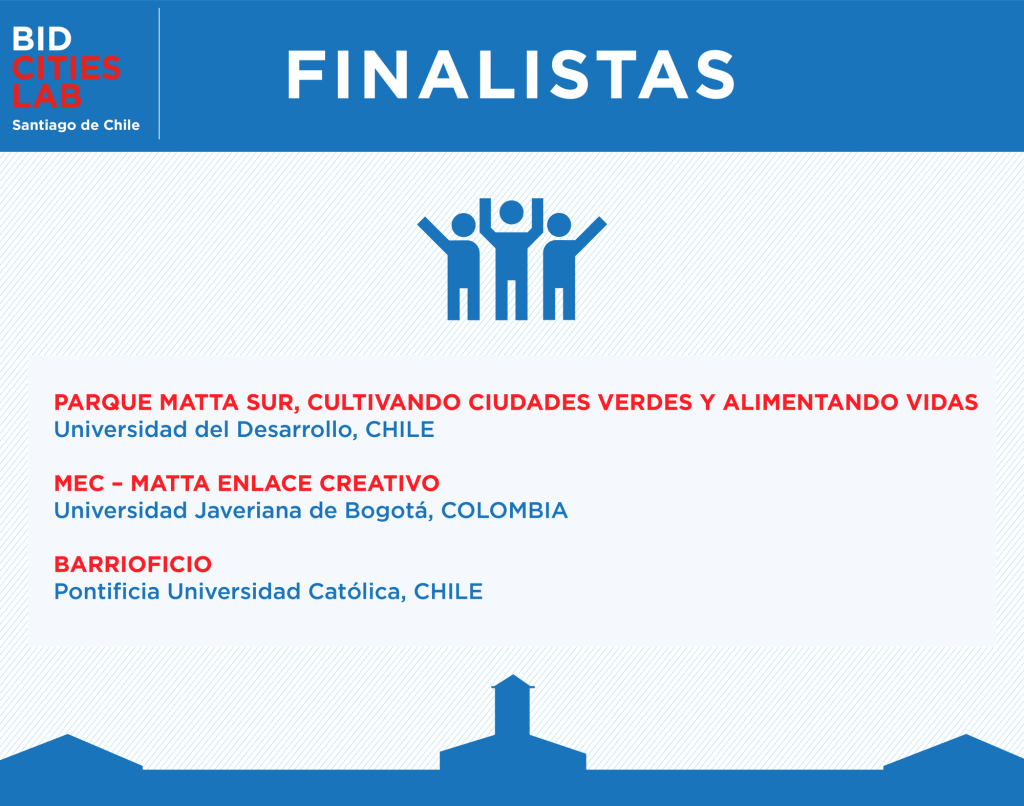 BID
CITIES
LAB
Santiago de Chile

FINALISTAS

PARQUE MATTA SUR, CULTIVANDO CIUDADES VERDES Y ALIMENTANDO VIDAS
Universidad del Desarrollo, CHILE

MEC – MATTA ENLACE CREATIVO
Universidad Javeriana de Bogotá, COLOMBIA

BARRIOFICIO
Pontificia Universidad Católica, CHILE